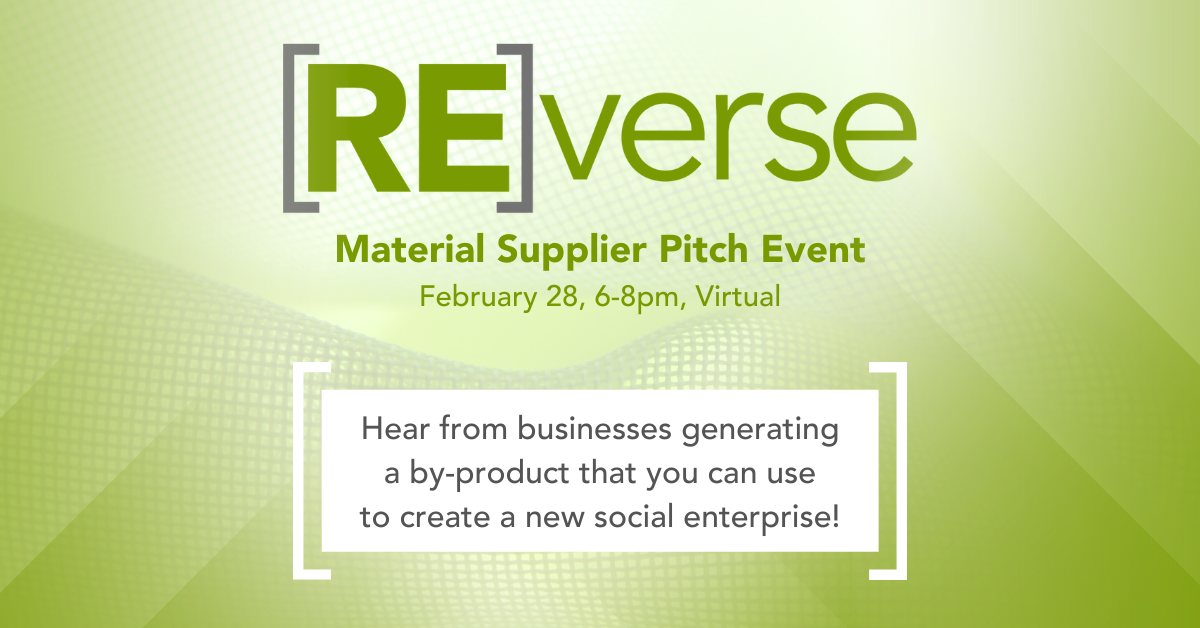 [RE]verse

Material Supplier Pitch Event
February 28, 6-8pm, Virtual

Hear from businesses generating a by-product that you can use to create a new social enterprise!